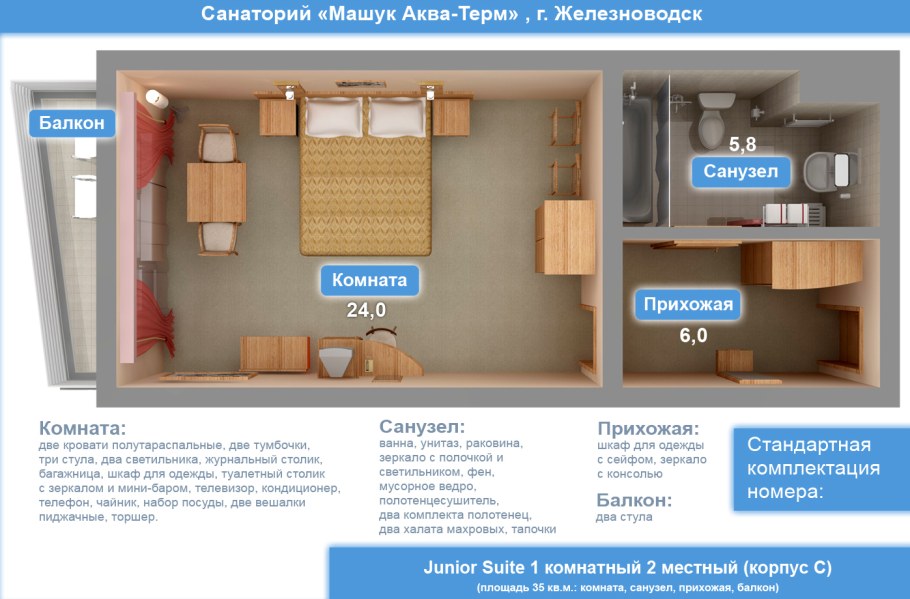 Санаторий «Машук Аква-Терм» , г. Железноводск

Балкон

Комната
24,0

5,8
Санузел

Прихожая
6,0

Комната:
две кровати полутараспальные, две тумбочки, три стула, два светильника, журнальный столик, багажница, шкаф для одежды, туалетный столик с зеркалом и мини-баром, телевизор, кондиционер, телефон, чайник, набор посуды, две вешалки пиджачные, торшер.

Санузел:
ванна, унитаз, раковина, зеркало с полочкой и светильником, фен, мусорное ведро, полотенцесушитель, два комплекта полотенец, два халата махровых, тапочки

Прихожая:
шкаф для одежды с сейфом, зеркало с консолью

Балкон:
два стула

Стандартная комплектация номера:

Junior Suite 1 комнатный 2 местный (корпус С)
(площадь 35 кв.м.: комната, санузел, прихожая, балкон)